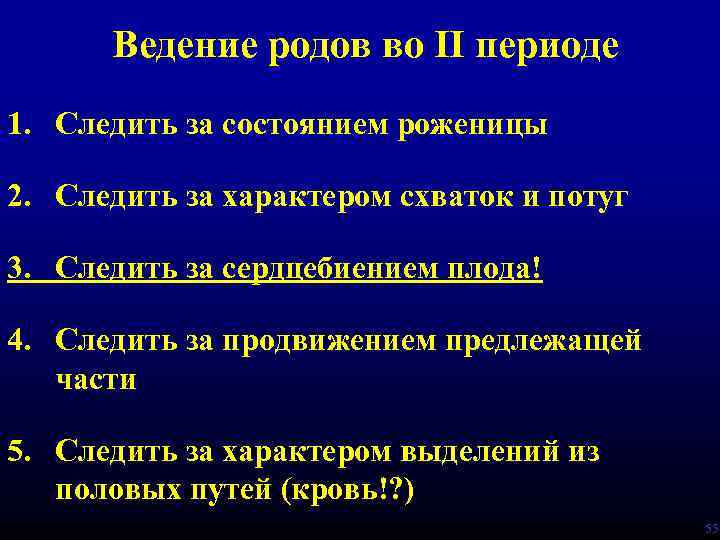 Ведение родов во II периоде

1. Следить за состоянием роженицы

2. Следить за характером схваток и потуг

3. Следить за сердцебиением плода!

4. Следить за продвижением предлежащей части

5. Следить за характером выделений из половых путей (кровь!?)

55